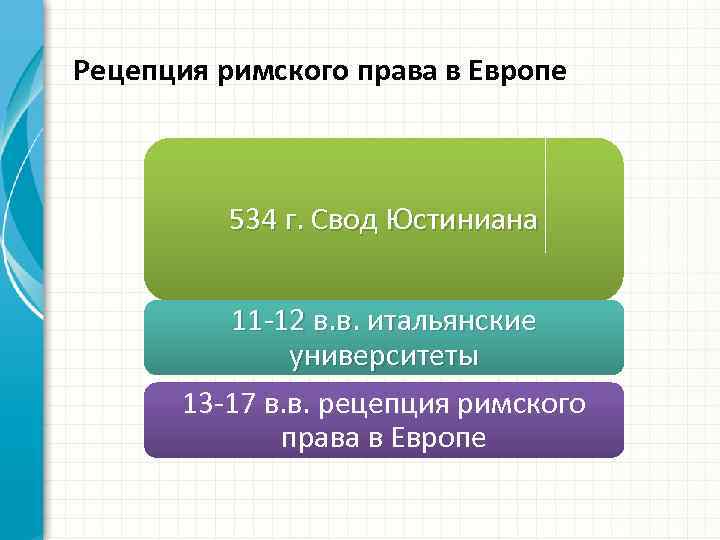 Рецепция римского права в Европе

534 г. Свод Юстиниана

11-12 в.в. итальянские университеты

13-17 в.в. рецепция римского права в Европе